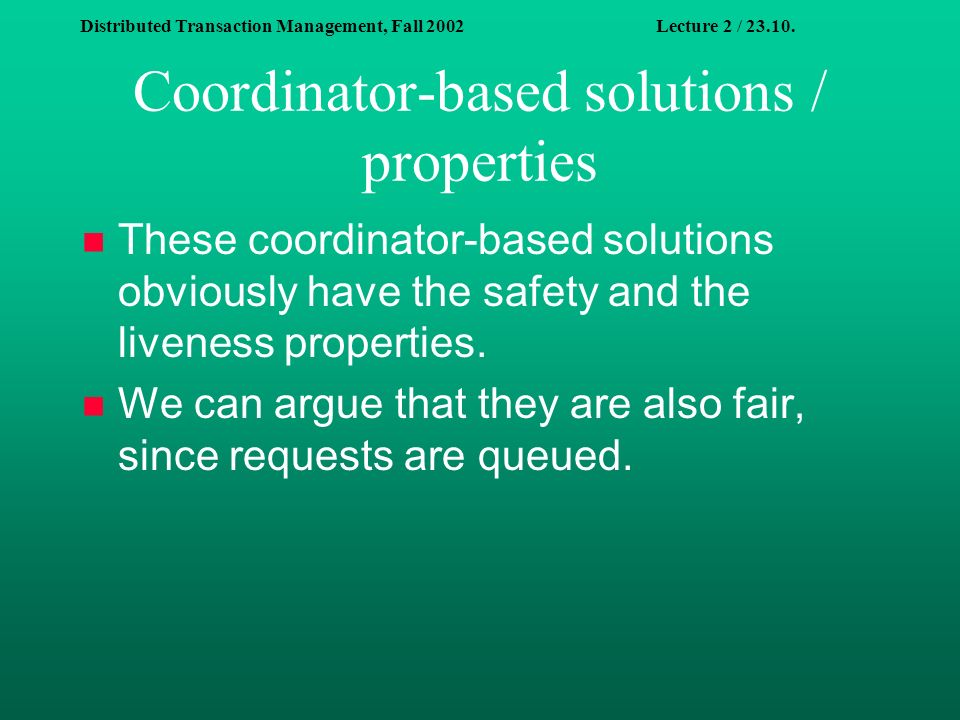 Distributed Transaction Management, Fall 2002 Lecture 2 / 23.10.

Coordinator-based solutions / properties

These coordinator-based solutions obviously have the safety and the liveness properties.

We can argue that they are also fair, since requests are queued.